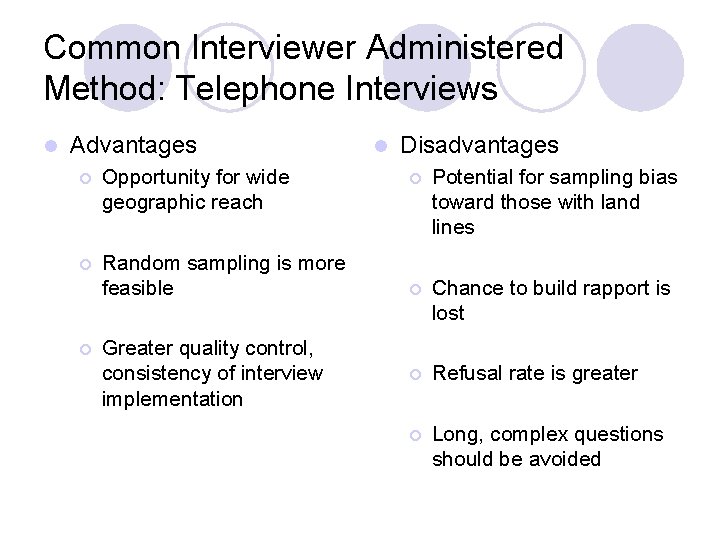 Common Interviewer Administered Method: Telephone Interviews

Advantages

Opportunity for wide geographic reach

Random sampling is more feasible

Greater quality control, consistency of interview implementation

Disadvantages

Potential for sampling bias toward those with land lines

Chance to build rapport is lost

Refusal rate is greater

Long, complex questions should be avoided